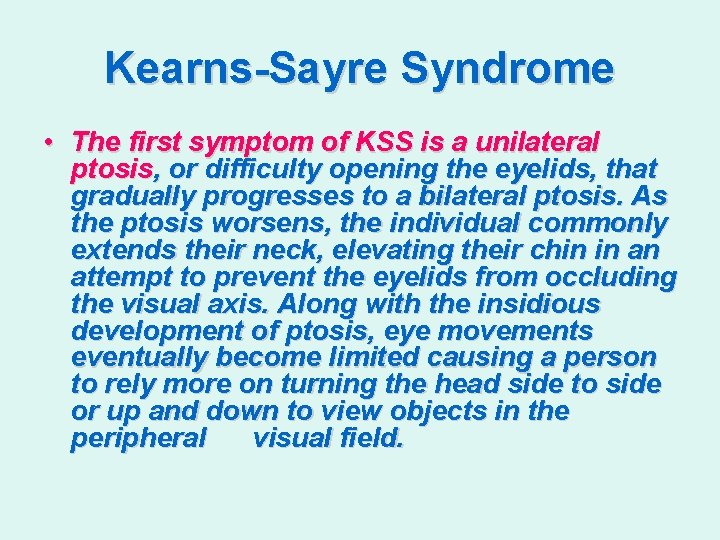 Kearns-Sayre Syndrome

• The first symptom of KSS is a unilateral ptosis, or difficulty opening the eyelids, that gradually progresses to a bilateral ptosis. As the ptosis worsens, the individual commonly extends their neck, elevating their chin in an attempt to prevent the eyelids from occluding the visual axis. Along with the insidious development of ptosis, eye movements eventually become limited causing a person to rely more on turning the head side to side or up and down to view objects in the peripheral visual field.